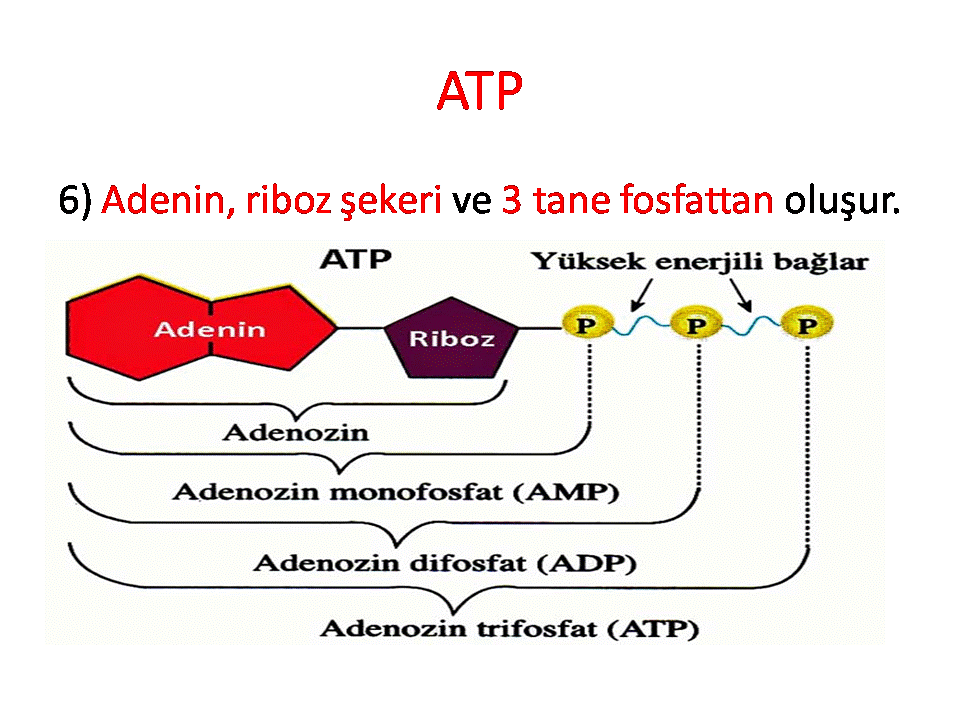 ATP

6) Adenin, riboz şekeri ve 3 tane fosfattan oluşur.

ATP

Yüksek enerjili bağlar

Adenin

Riboz

P

P

P

Adenozin

Adenozin monofosfat (AMP)

Adenozin difosfat (ADP)

Adenozin trifosfat (ATP)